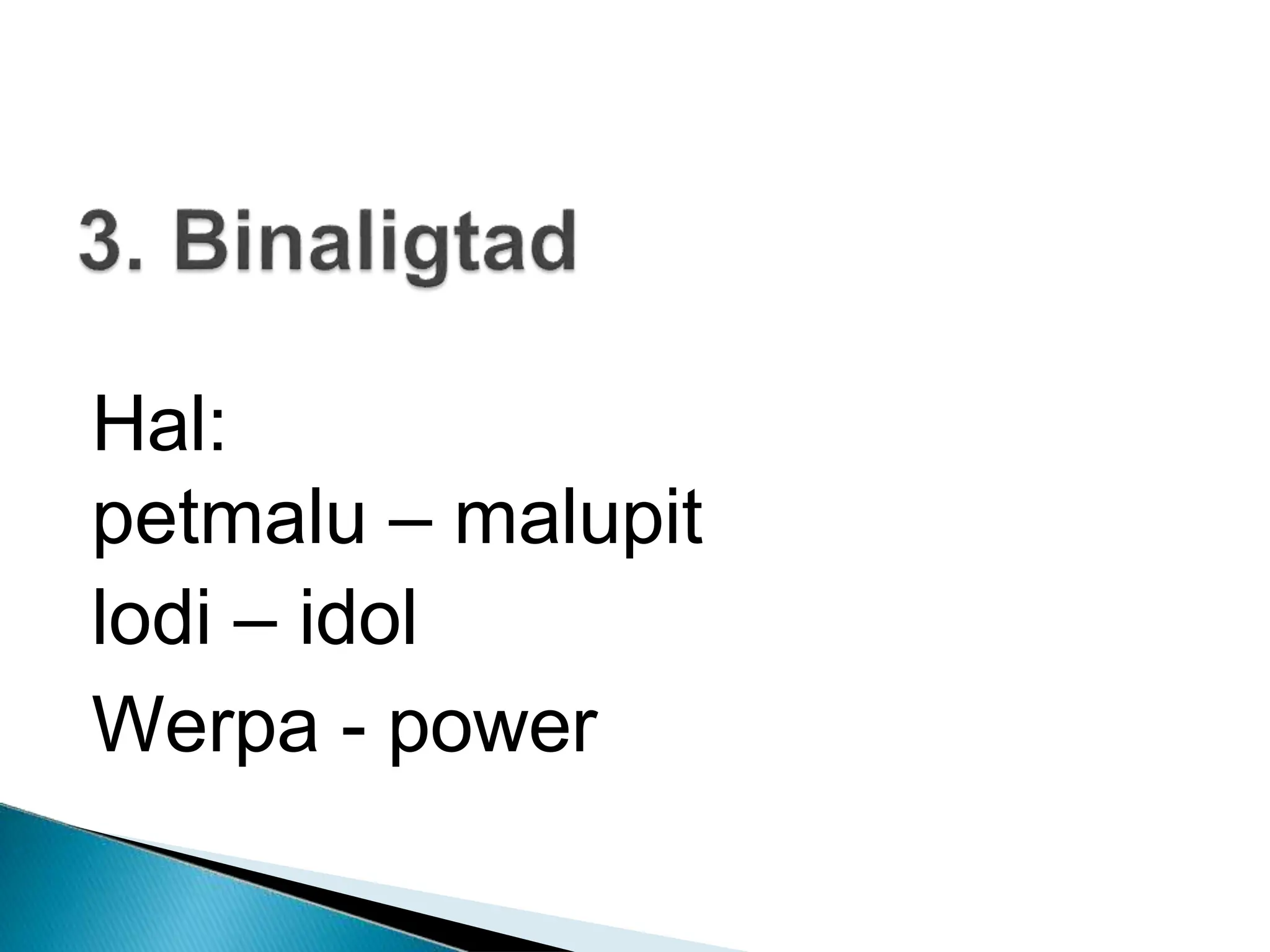 3. Binaligtad

Hal:
petmalu – malupit
lodi – idol
Werpa - power